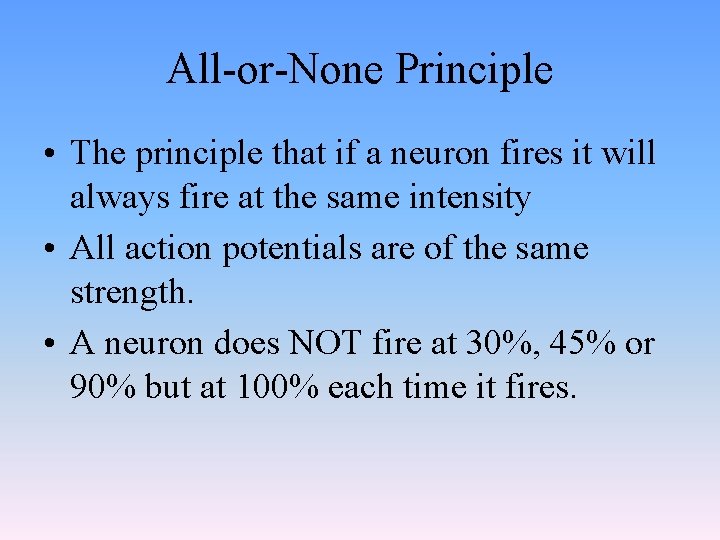 All-or-None Principle

• The principle that if a neuron fires it will always fire at the same intensity
• All action potentials are of the same strength.
• A neuron does NOT fire at 30%, 45% or 90% but at 100% each time it fires.